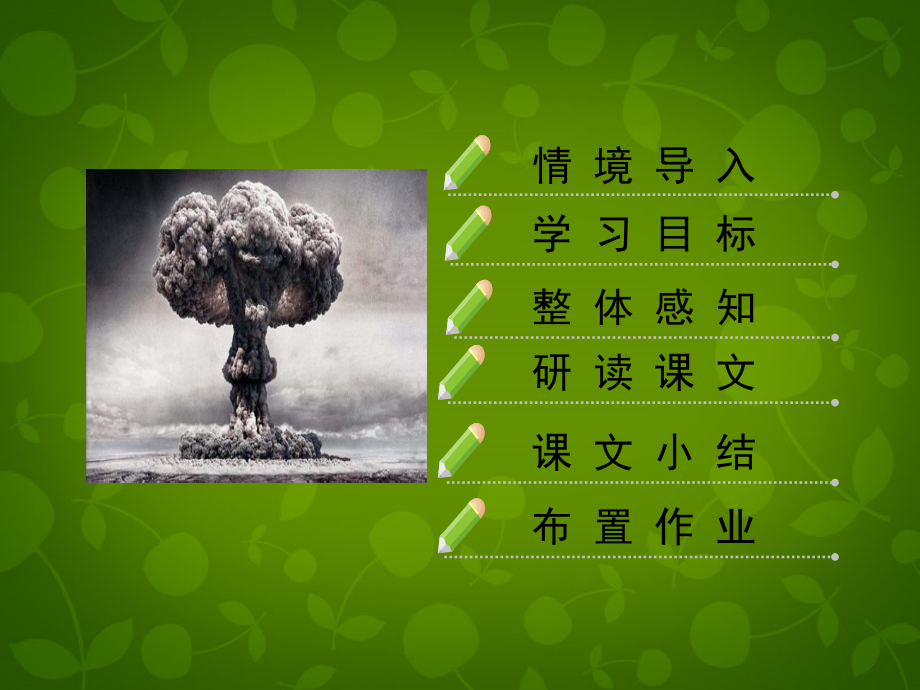 情境导入

学习目标

整体感知

研读课文

课文小结

布置作业